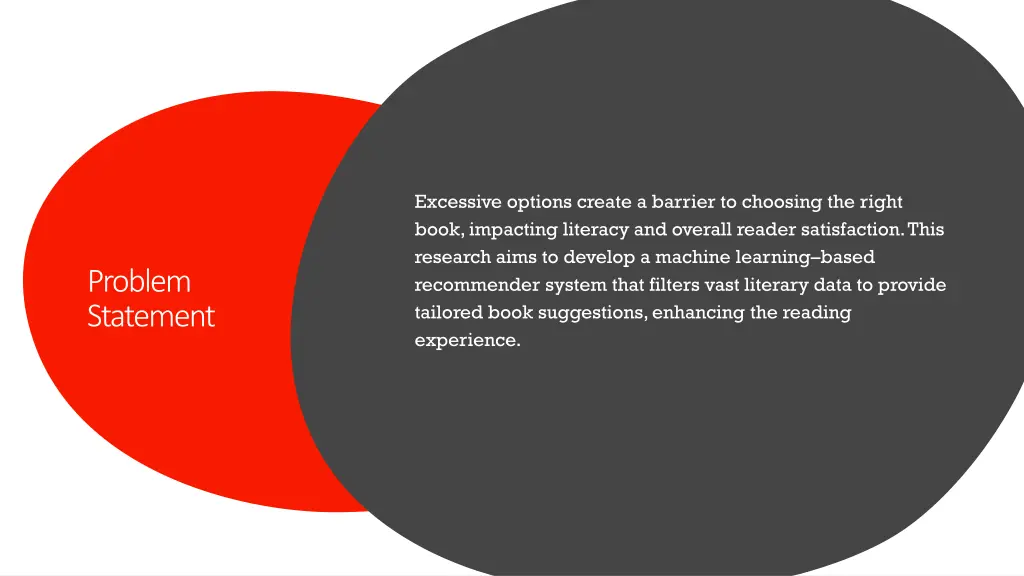 Problem Statement

Excessive options create a barrier to choosing the right book, impacting literacy and overall reader satisfaction. This research aims to develop a machine learning–based recommender system that filters vast literary data to provide tailored book suggestions, enhancing the reading experience.